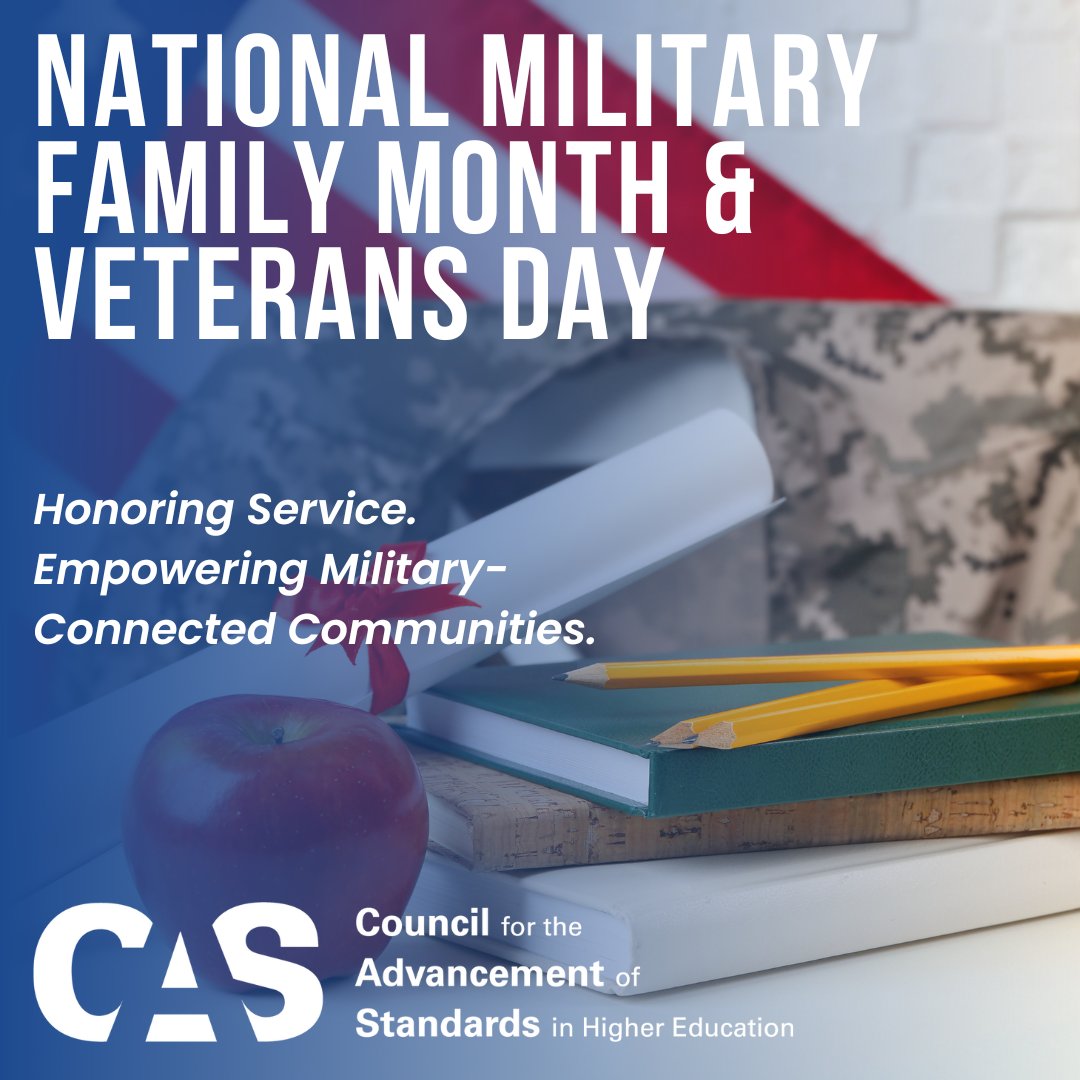 NATIONAL MILITARY FAMILY MONTH & VETERANS DAY

Honoring Service. Empowering Military-Connected Communities.

CAS Council for the Advancement of Standards in Higher Education